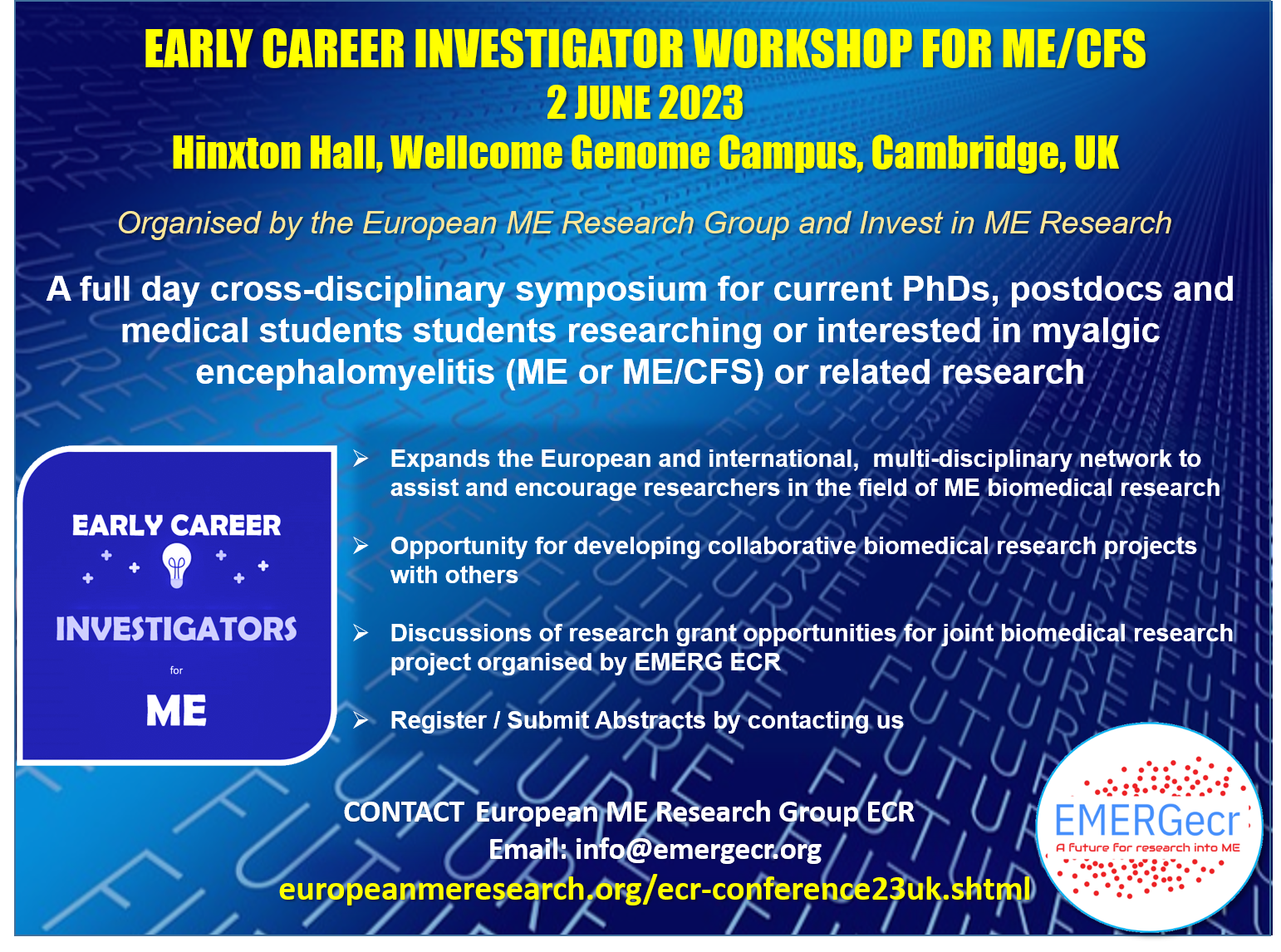 EARLY CAREER INVESTIGATOR WORKSHOP FOR ME/CFS
2 JUNE 2023
Hinxton Hall, Wellcome Genome Campus, Cambridge, UK

Organised by the European ME Research Group and Invest in ME Research

A full day cross-disciplinary symposium for current PhDs, postdocs and medical students students researching or interested in myalgic encephalomyelitis (ME or ME/CFS) or related research

EARLY CAREER
INVESTIGATORS
for
ME

➢ Expands the European and international, multi-disciplinary network to assist and encourage researchers in the field of ME biomedical research

➢ Opportunity for developing collaborative biomedical research projects with others

➢ Discussions of research grant opportunities for joint biomedical research project organised by EMERG ECR

➢ Register / Submit Abstracts by contacting us

CONTACT European ME Research Group ECR
Email: info@emergecr.org
europeanmeresearch.org/ecr-conference23uk.shtml

EMERGecr
A future for research into ME